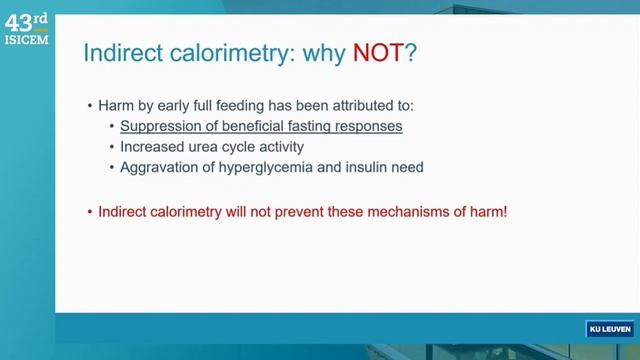 43rd
ISICEM

Indirect calorimetry: why NOT?

• Harm by early full feeding has been attributed to:
• Suppression of beneficial fasting responses
• Increased urea cycle activity
• Aggravation of hyperglycemia and insulin need

• Indirect calorimetry will not prevent these mechanisms of harm!

KU LEUVEN